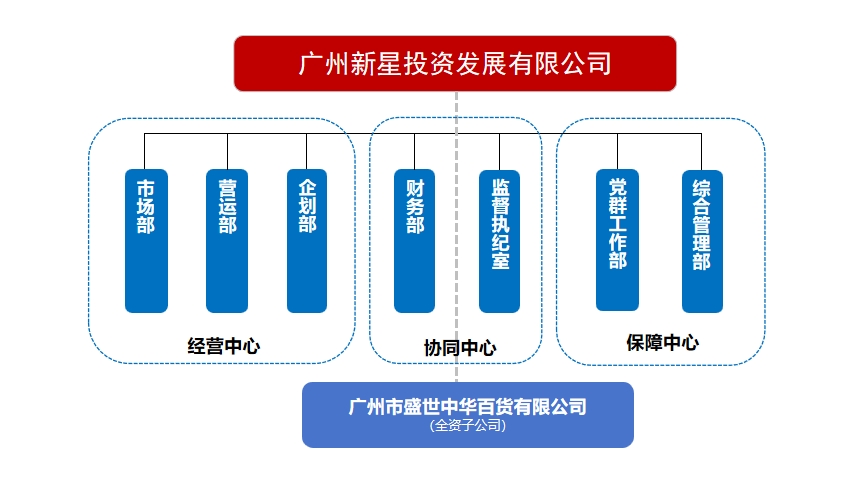 广州新星投资发展有限公司

市场部

营运部

企划部

经营中心

财务部

监督执纪室

协同中心

党群工作部

综合管理部

保障中心

广州市盛世中华百货有限公司
(全资子公司)